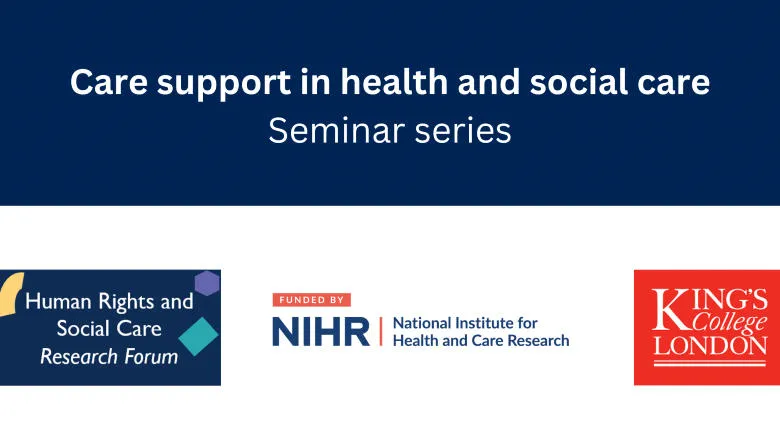 Care support in health and social care
Seminar series

Human Rights and Social Care Research Forum

FUNDED BY
NIHR | National Institute for Health and Care Research

KING'S College LONDON